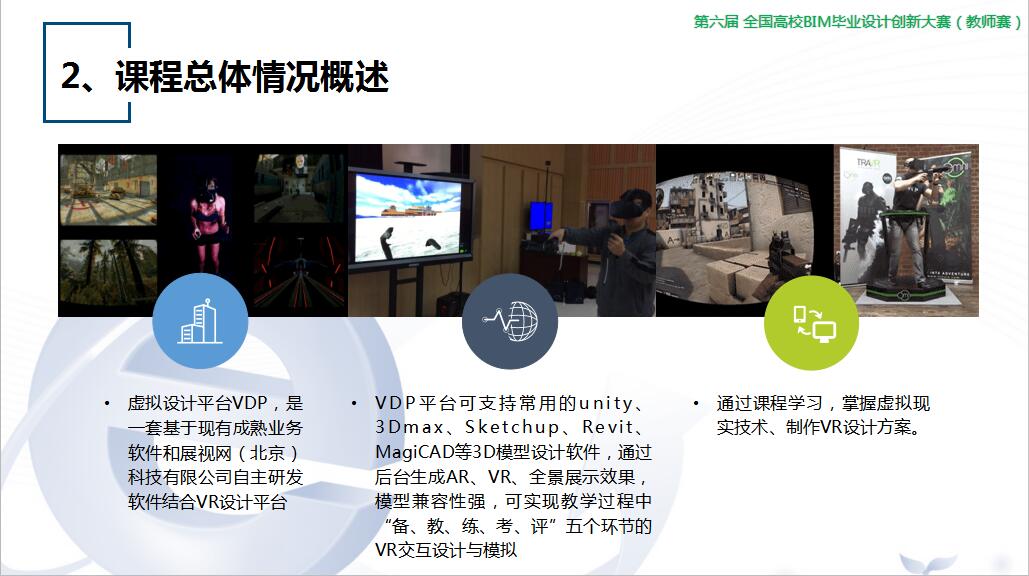 第六届 全国高校BIM毕业设计创新大赛（教师赛）

2、课程总体情况概述

TRAVR

• 虚拟设计平台VDP，是一套基于现有成熟业务软件和展视网（北京）科技有限公司自主研发软件结合VR设计平台

• VDP平台可支持常用的unity、3Dmax、Sketchup、Revit、MagiCAD等3D模型设计软件，通过后台生成AR、VR、全景展示效果，模型兼容性强，可实现教学过程中“备、教、练、考、评”五个环节的VR交互设计与模拟

• 通过课程学习，掌握虚拟现实技术、制作VR设计方案。